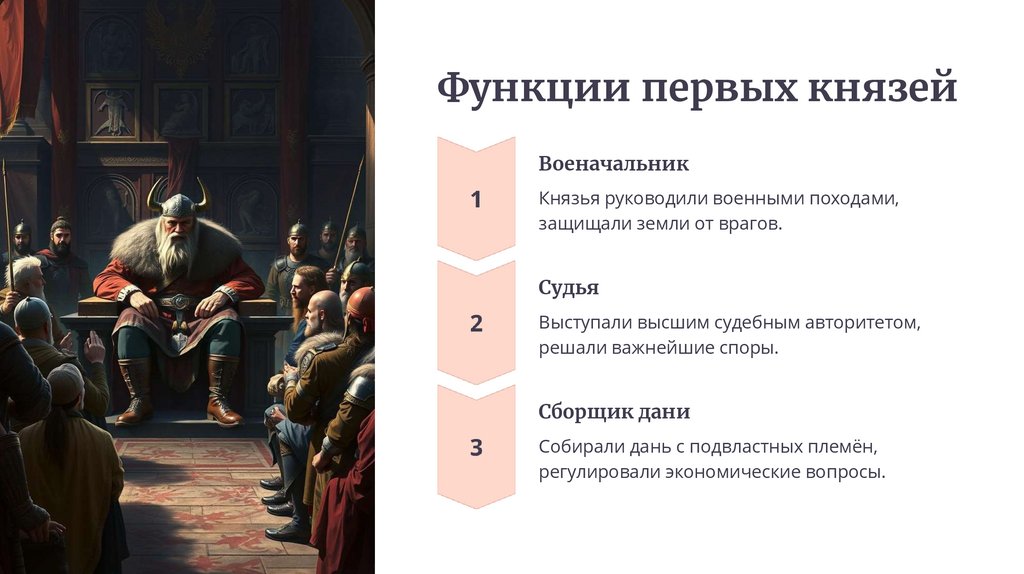 Функции первых князей

1

Военачальник

Князья руководили военными походами, защищали земли от врагов.

2

Судья

Выступали высшим судебным авторитетом, решали важнейшие споры.

3

Сборщик дани

Собирали дань с подвластных племён, регулировали экономические вопросы.